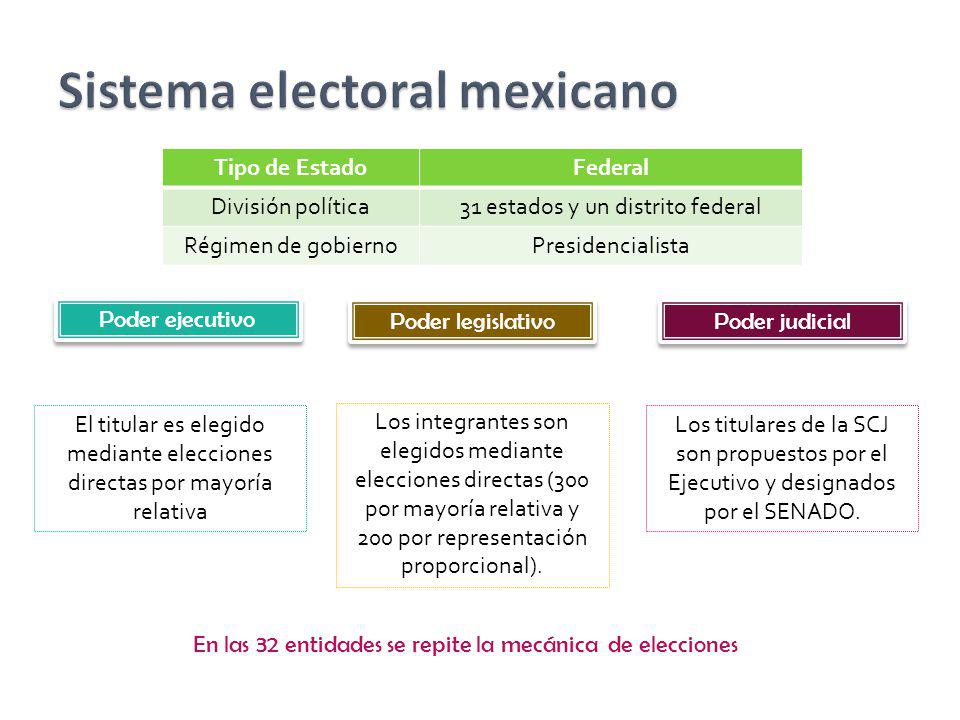 Sistema electoral mexicano

| Tipo de Estado | Federal |
|---|---|
| División política | 31 estados y un distrito federal |
| Régimen de gobierno | Presidencialista |

Poder ejecutivo

Poder legislativo

Poder judicial

El titular es elegido mediante elecciones directas por mayoría relativa

Los integrantes son elegidos mediante elecciones directas (300 por mayoría relativa y 200 por representación proporcional).

Los titulares de la SCJ son propuestos por el Ejecutivo y designados por el SENADO.

En las 32 entidades se repite la mecánica de elecciones